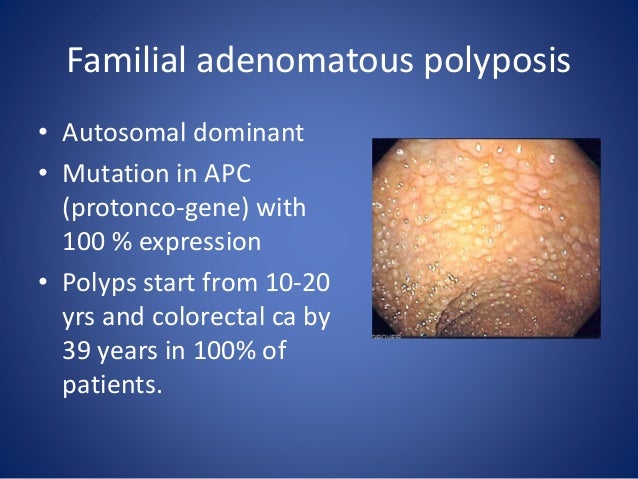 Familial adenomatous polyposis

• Autosomal dominant
• Mutation in APC (protonco-gene) with 100 % expression
• Polyps start from 10-20 yrs and colorectal ca by 39 years in 100% of patients.

GROVER